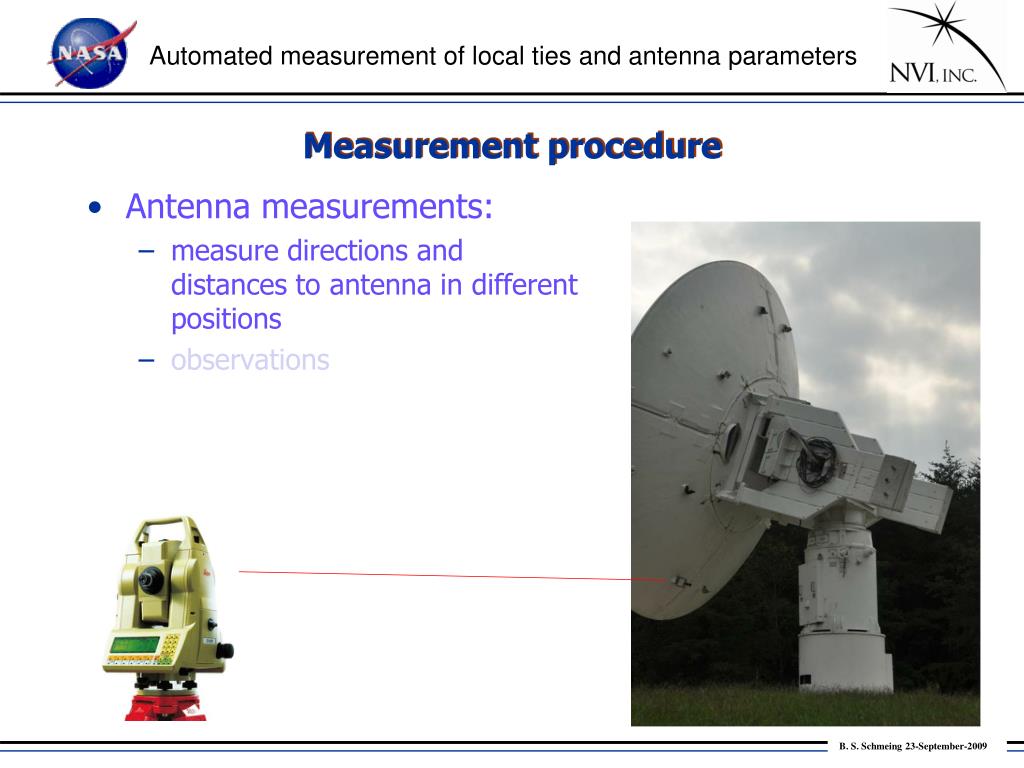 NASA

Automated measurement of local ties and antenna parameters

NVI, INC.

Measurement procedure

• Antenna measurements:
– measure directions and distances to antenna in different positions
– observations

B. S. Schmeing 23-September-2009